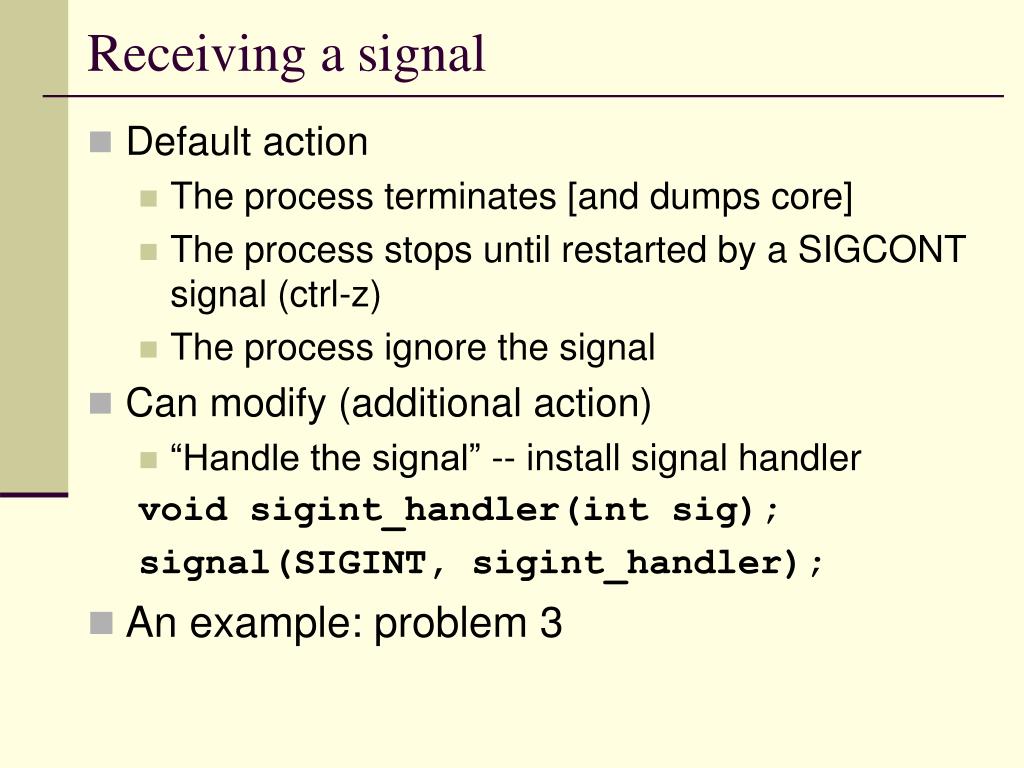 Receiving a signal

Default action

The process terminates [and dumps core]

The process stops until restarted by a SIGCONT signal (ctrl-z)

The process ignore the signal

Can modify (additional action)

“Handle the signal” -- install signal handler

void sigint_handler(int sig);

signal(SIGINT, sigint_handler);

An example: problem 3